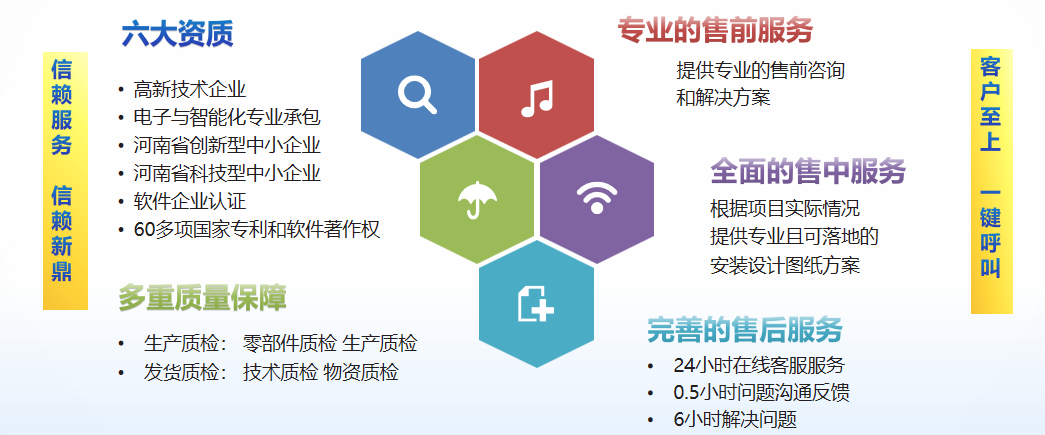 信赖服务 信赖新鼎

六大资质

• 高新技术企业
• 电子与智能化专业承包
• 河南省创新型中小企业
• 河南省科技型中小企业
• 软件企业认证
• 60多项国家专利和软件著作权

多重质量保障

• 生产质检： 零部件质检 生产质检
• 发货质检： 技术质检 物资质检

专业的售前服务

提供专业的售前咨询和解决方案

全面的售中服务

根据项目实际情况提供专业且可落地的安装设计图纸方案

完善的售后服务

• 24小时在线客服服务
• 0.5小时问题沟通反馈
• 6小时解决问题

客户至上 一键呼叫